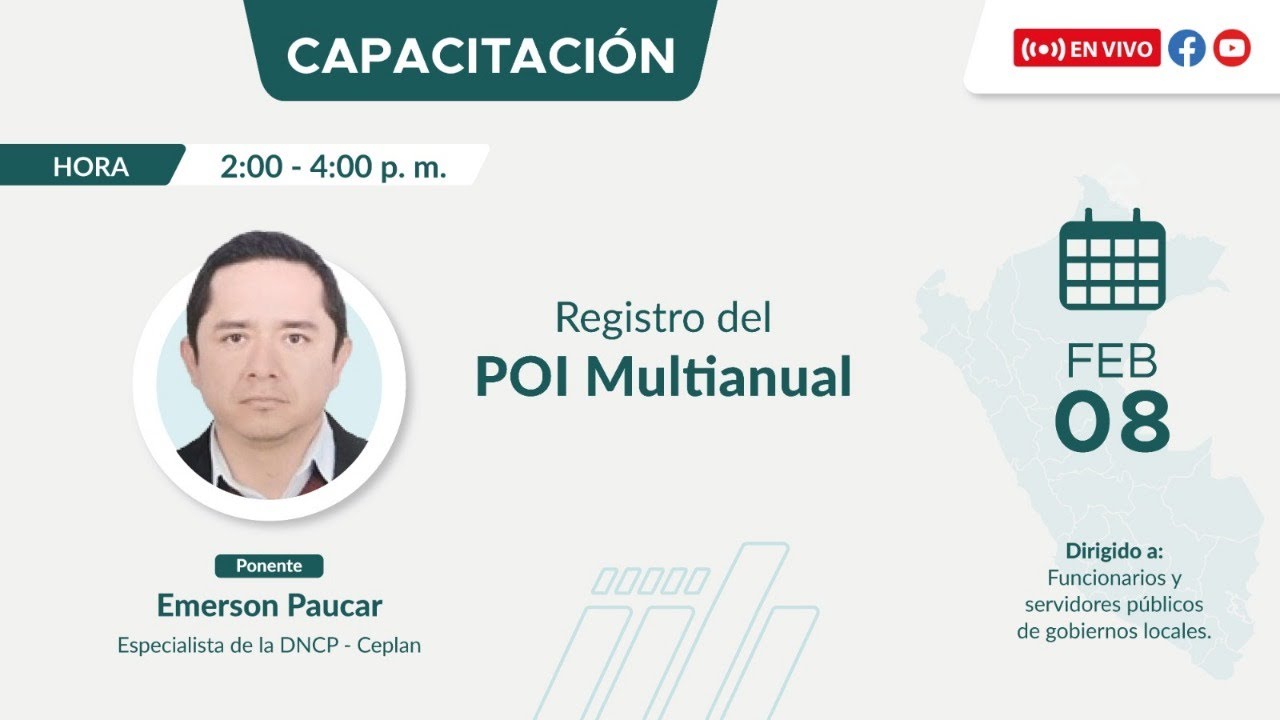 CAPACITACIÓN

EN VIVO

HORA 2:00 - 4:00 p. m.

Registro del
POI Multianual

FEB
08

Ponente
Emerson Paucar
Especialista de la DNCP - Ceplan

Dirigido a:
Funcionarios y servidores públicos de gobiernos locales.